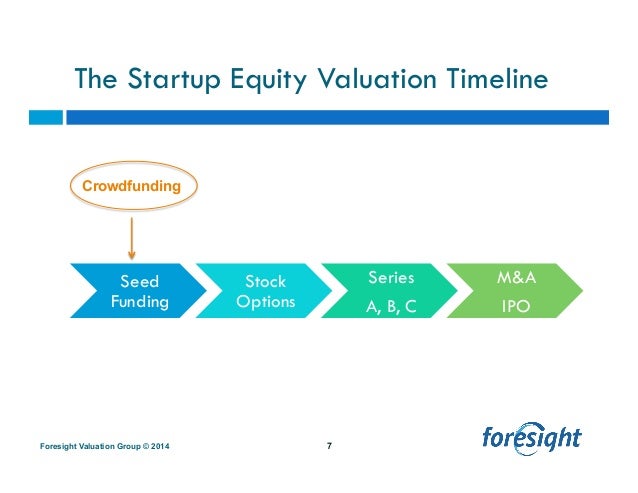 The Startup Equity Valuation Timeline

Crowdfunding

Seed Funding

Stock Options

Series A, B, C

M&A IPO

Foresight Valuation Group © 2014

7

foresight